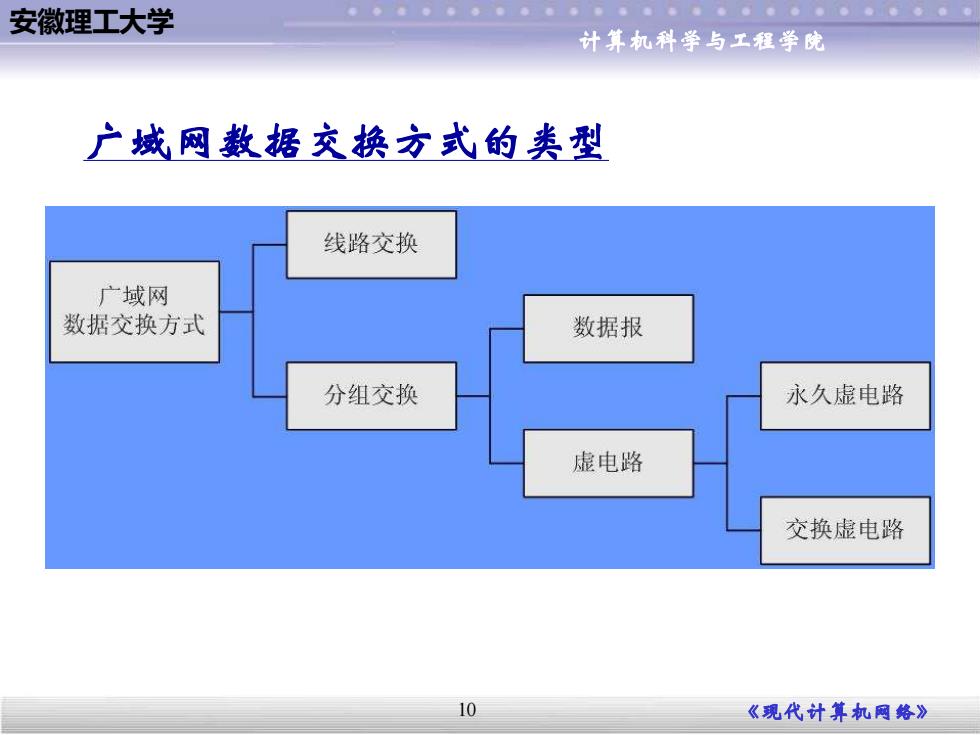 安徽理工大学

计算机科学与工程学院

广域网数据交换方式的类型

广域网
数据交换方式

线路交换

分组交换

数据报

虚电路

永久虚电路

交换虚电路

10

《现代计算机网络》